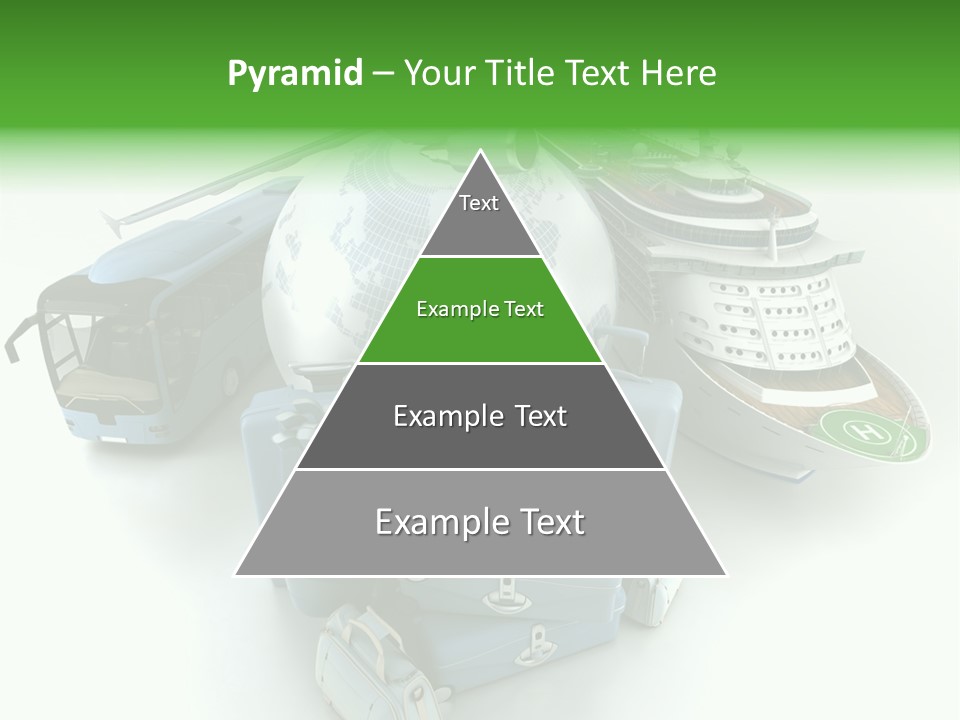 Pyramid – Your Title Text Here

Text

Example Text

Example Text

Example Text

H